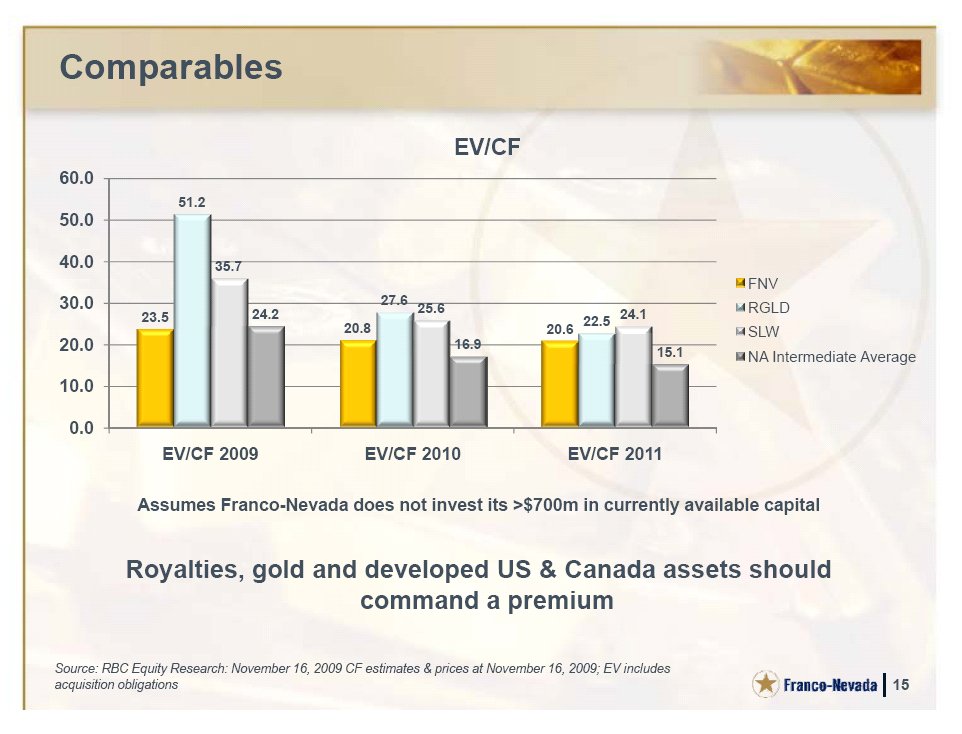 Comparables

EV/CF

60.0
50.0
40.0
30.0
20.0
10.0
0.0

23.5
51.2
35.7
24.2
20.8
27.6
25.6
16.9
20.6
22.5
24.1
15.1

EV/CF 2009
EV/CF 2010
EV/CF 2011

FNV
RGLD
SLW
NA Intermediate Average

Assumes Franco-Nevada does not invest its >$700m in currently available capital

Royalties, gold and developed US & Canada assets should command a premium

Source: RBC Equity Research: November 16, 2009 CF estimates & prices at November 16, 2009; EV includes acquisition obligations

Franco-Nevada | 15